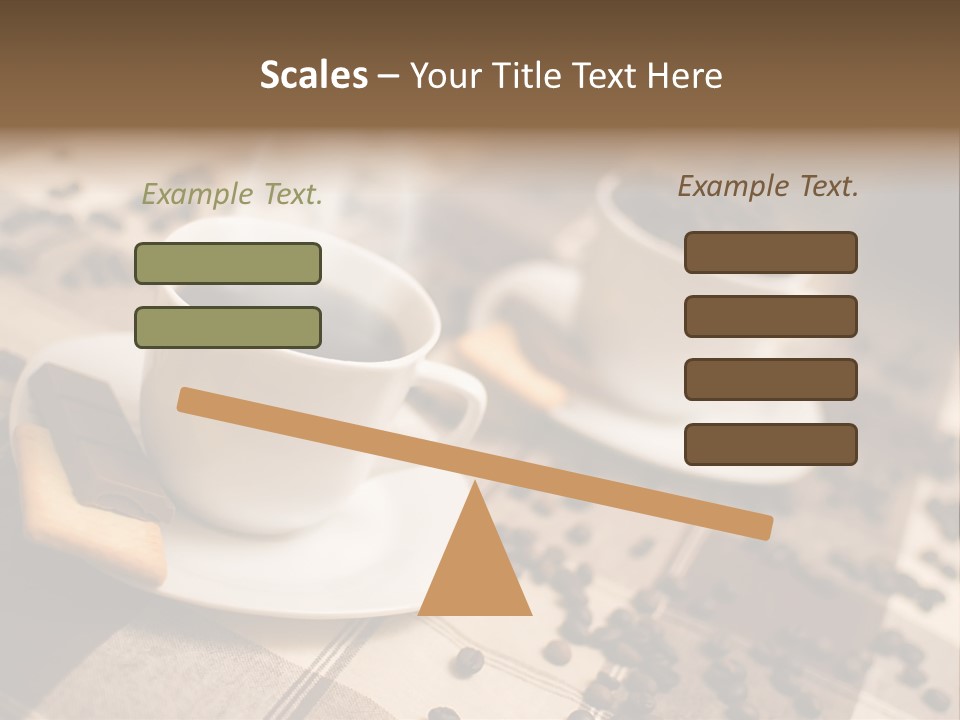 Scales – Your Title Text Here

Example Text.

Example Text.